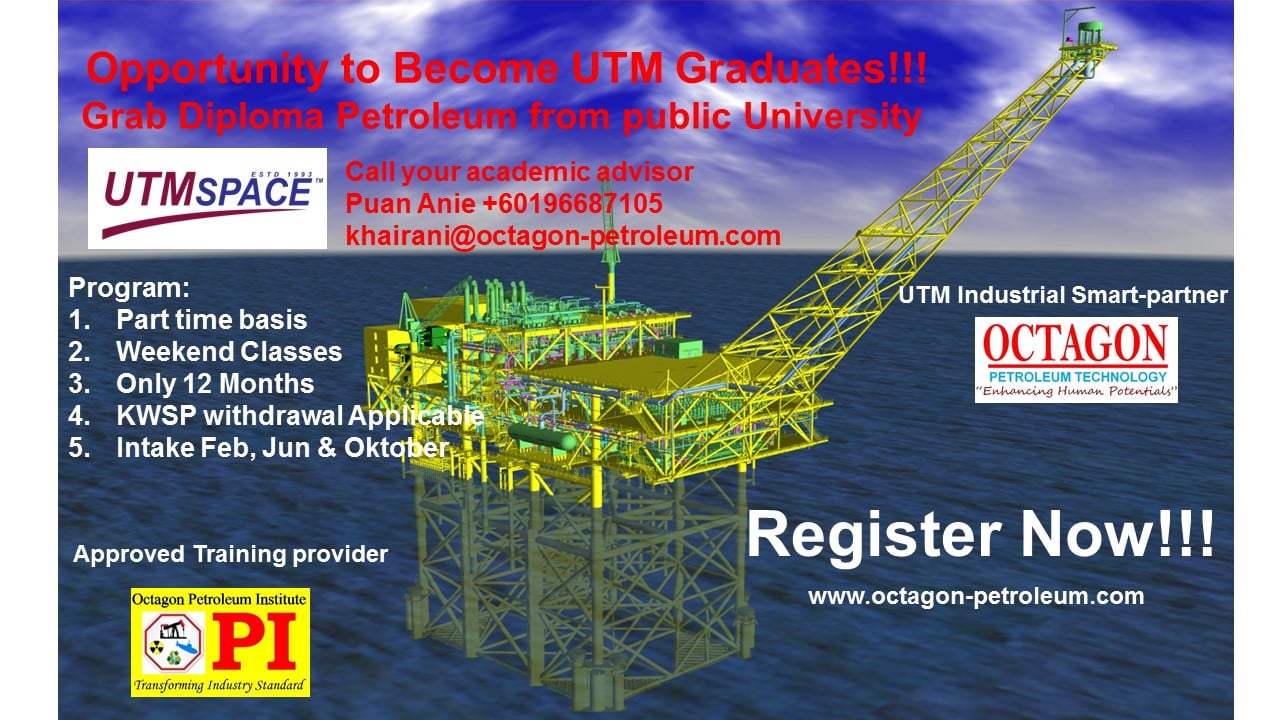 Opportunity to Become UTM Graduates!!!
Grab Diploma Petroleum from public University

UTMSPACE ESTD 1993

Call your academic advisor
Puan Anie +60196687105
khairani@octagon-petroleum.com

Program:
1. Part time basis
2. Weekend Classes
3. Only 12 Months
4. KWSP withdrawal Applicable
5. Intake Feb, Jun & Oktober

UTM Industrial Smart-partner

OCTAGON
PETROLEUM TECHNOLOGY
"Enhancing Human Potentials"

Approved Training provider

Octagon Petroleum Institute
PI
Transforming Industry Standard

Register Now!!!

www.octagon-petroleum.com